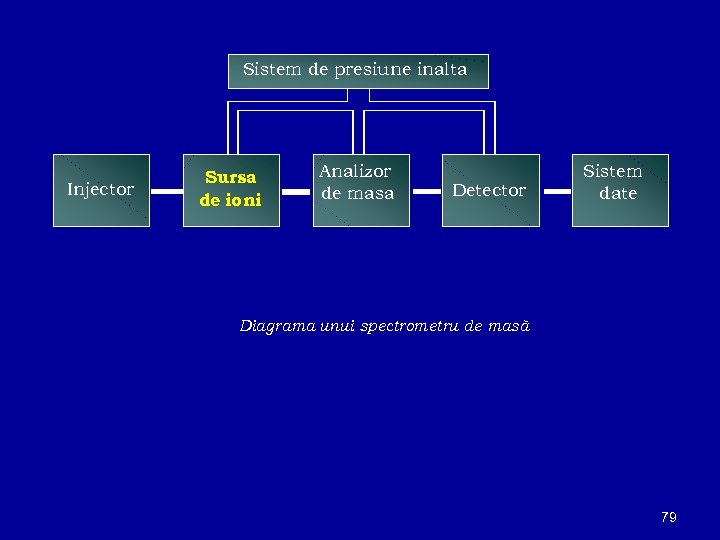 Sistem de presiune inalta

Injector

Sursa de ioni

Analizor de masa

Detector

Sistem date

Diagrama unui spectrometru de masă

79